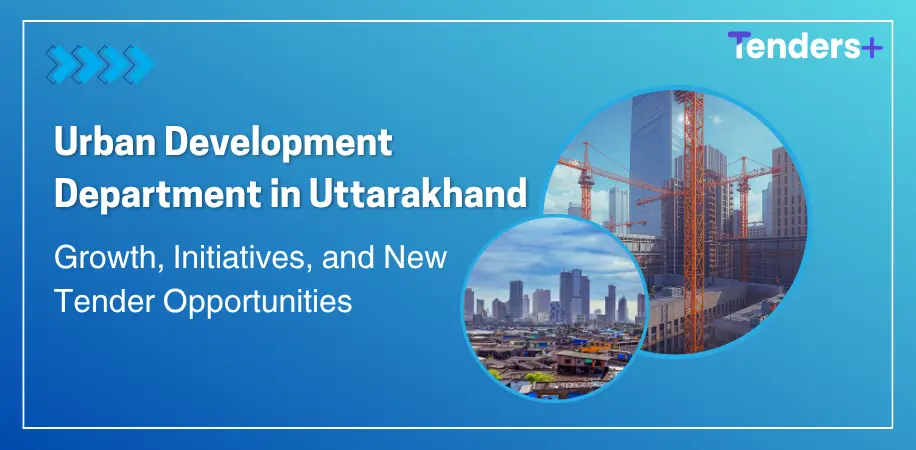 Tenders+

Urban Development Department in Uttarakhand

Growth, Initiatives, and New Tender Opportunities